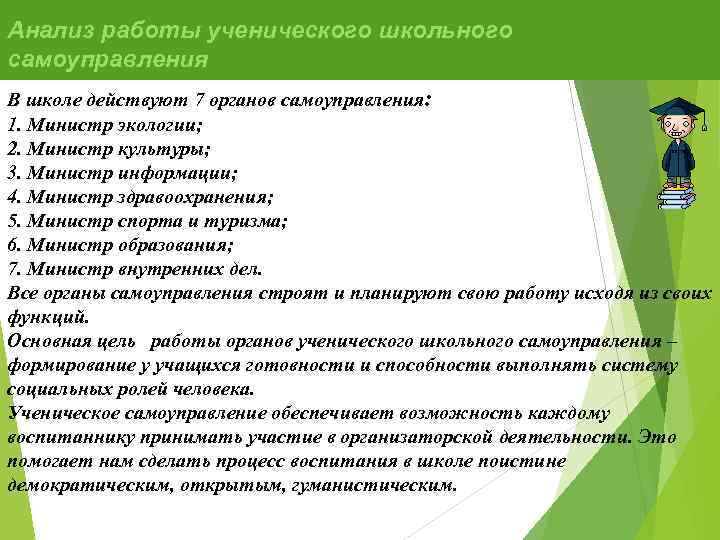 Анализ работы ученического школьного самоуправления

В школе действуют 7 органов самоуправления:
1. Министр экологии;
2. Министр культуры;
3. Министр информации;
4. Министр здравоохранения;
5. Министр спорта и туризма;
6. Министр образования;
7. Министр внутренних дел.
Все органы самоуправления строят и планируют свою работу исходя из своих функций.
Основная цель работы органов ученического школьного самоуправления – формирование у учащихся готовности и способности выполнять систему социальных ролей человека.
Ученическое самоуправление обеспечивает возможность каждому воспитаннику принимать участие в организаторской деятельности. Это помогает нам сделать процесс воспитания в школе поистине демократическим, открытым, гуманистическим.